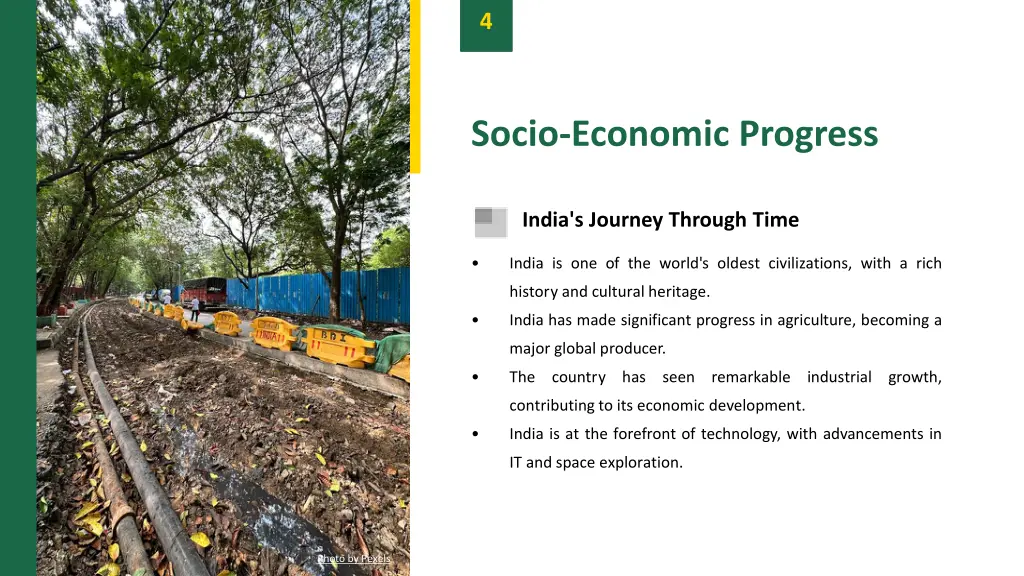 4

Socio-Economic Progress

India's Journey Through Time

• India is one of the world's oldest civilizations, with a rich history and cultural heritage.
• India has made significant progress in agriculture, becoming a major global producer.
• The country has seen remarkable industrial growth, contributing to its economic development.
• India is at the forefront of technology, with advancements in IT and space exploration.

BDI

Photo by Pexels